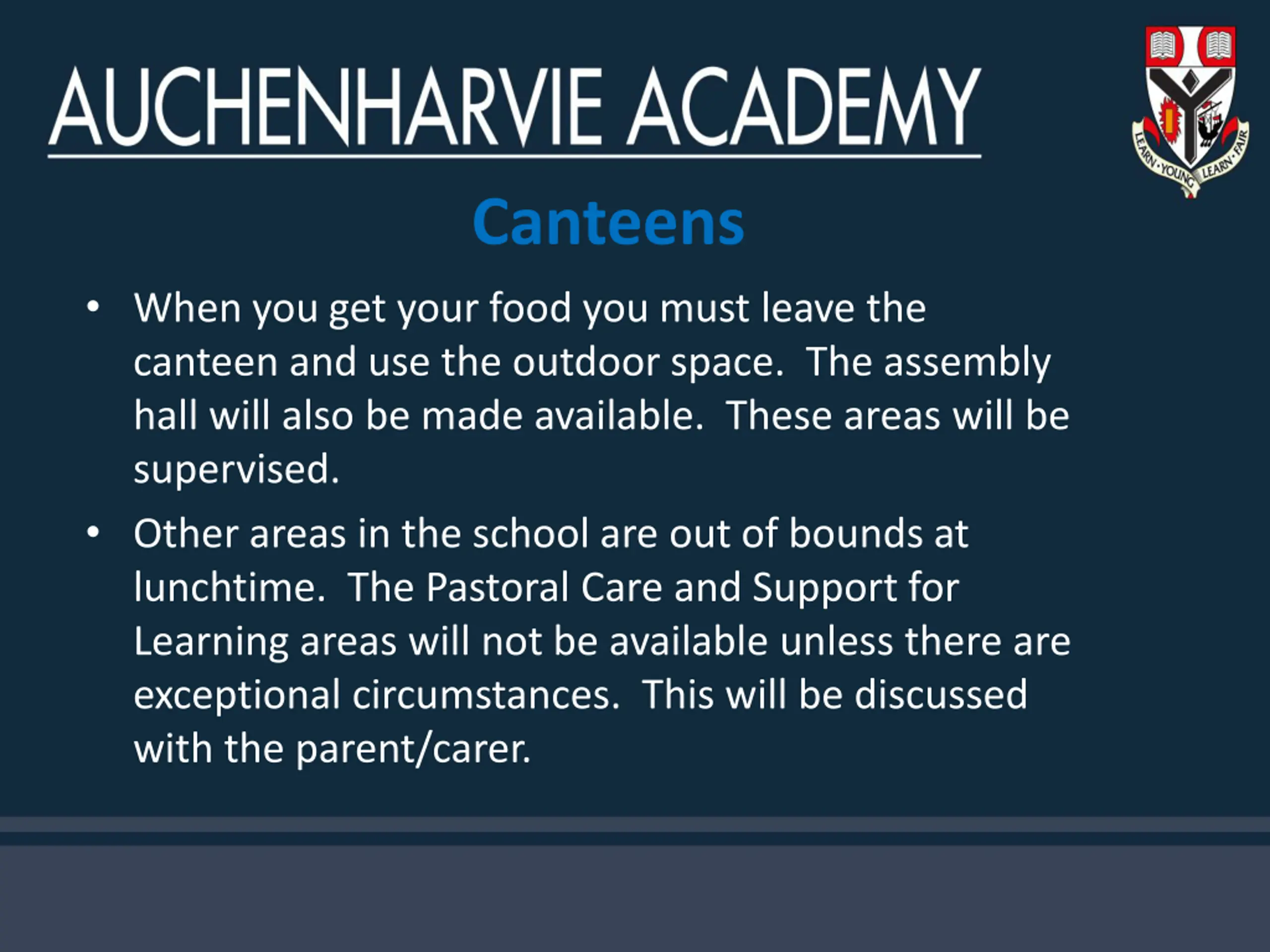 AUCHENHARVIE ACADEMY

LEARN · YOUNG LEARN · FAIR

Canteens

• When you get your food you must leave the canteen and use the outdoor space. The assembly hall will also be made available. These areas will be supervised.

• Other areas in the school are out of bounds at lunchtime. The Pastoral Care and Support for Learning areas will not be available unless there are exceptional circumstances. This will be discussed with the parent/carer.